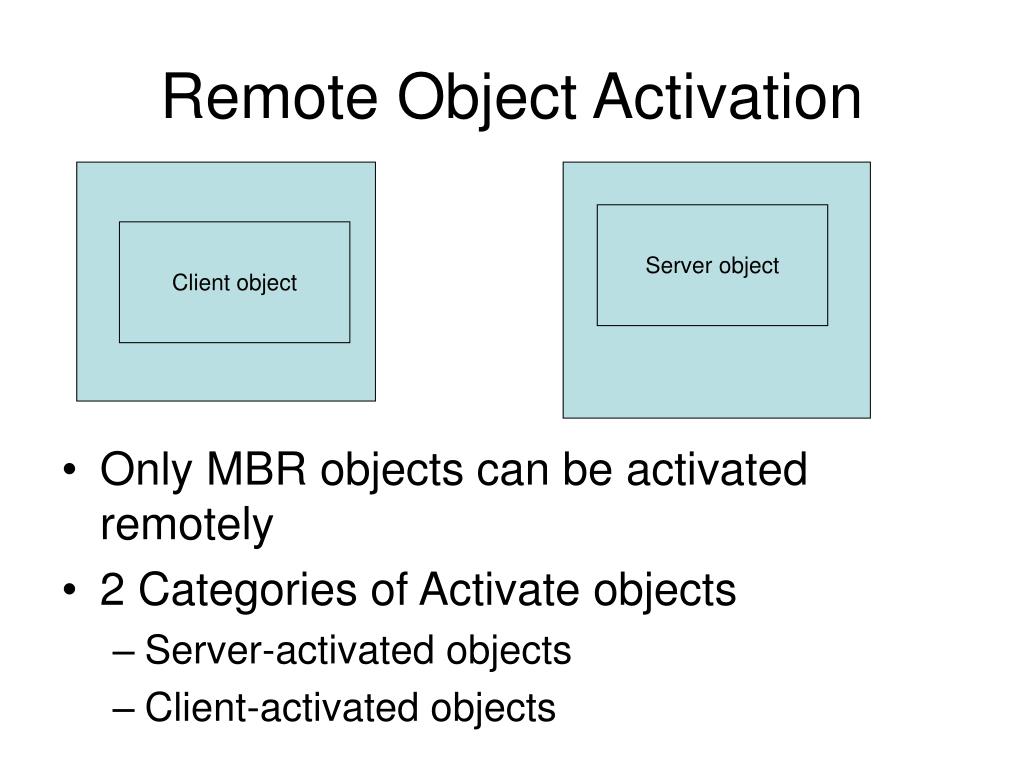 Remote Object Activation

Client object

Server object

• Only MBR objects can be activated remotely
• 2 Categories of Activate objects
– Server-activated objects
– Client-activated objects